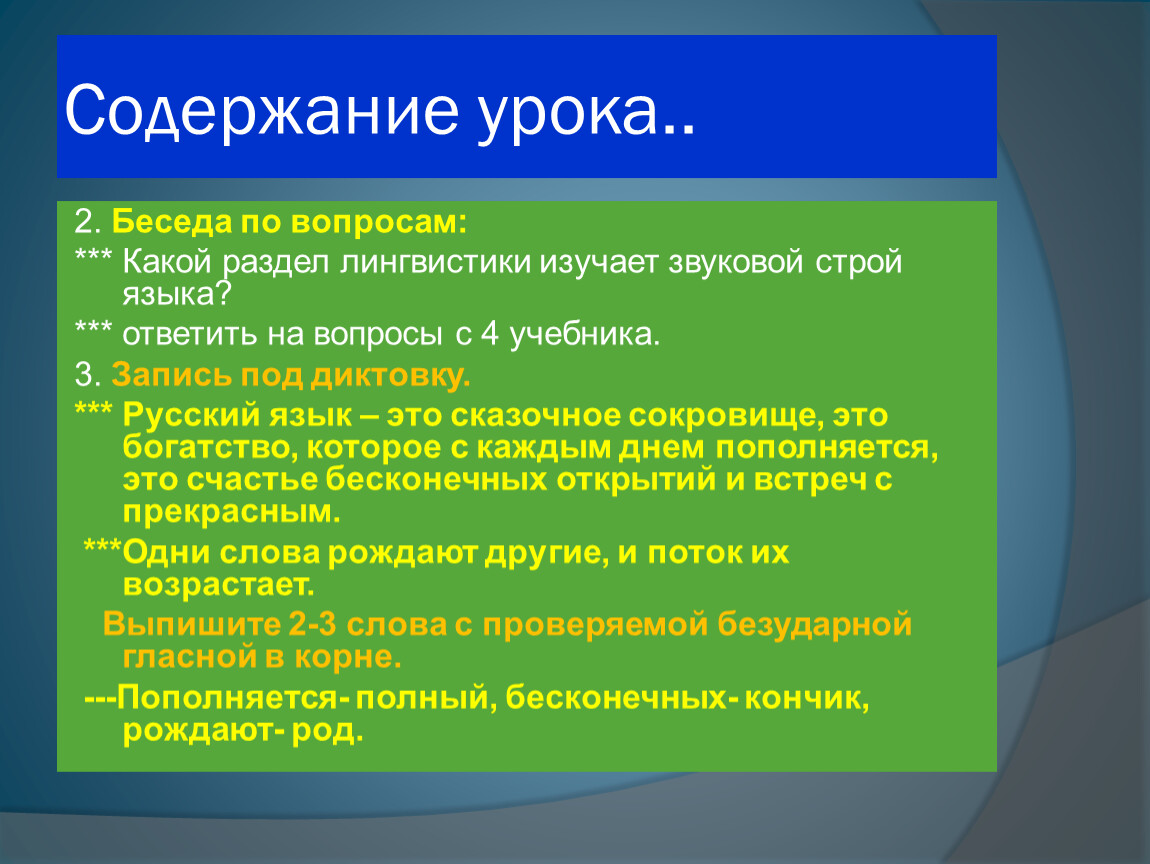 Содержание урока..

2. Беседа по вопросам:

*** Какой раздел лингвистики изучает звуковой строй языка?

*** ответить на вопросы с 4 учебника.

3. Запись под диктовку.

*** Русский язык – это сказочное сокровище, это богатство, которое с каждым днем пополняется, это счастье бесконечных открытий и встреч с прекрасным.

***Одни слова рождают другие, и поток их возрастает.

Выпишите 2-3 слова с проверяемой безударной гласной в корне.

---Пополняется- полный, бесконечных- кончик, рождают- род.